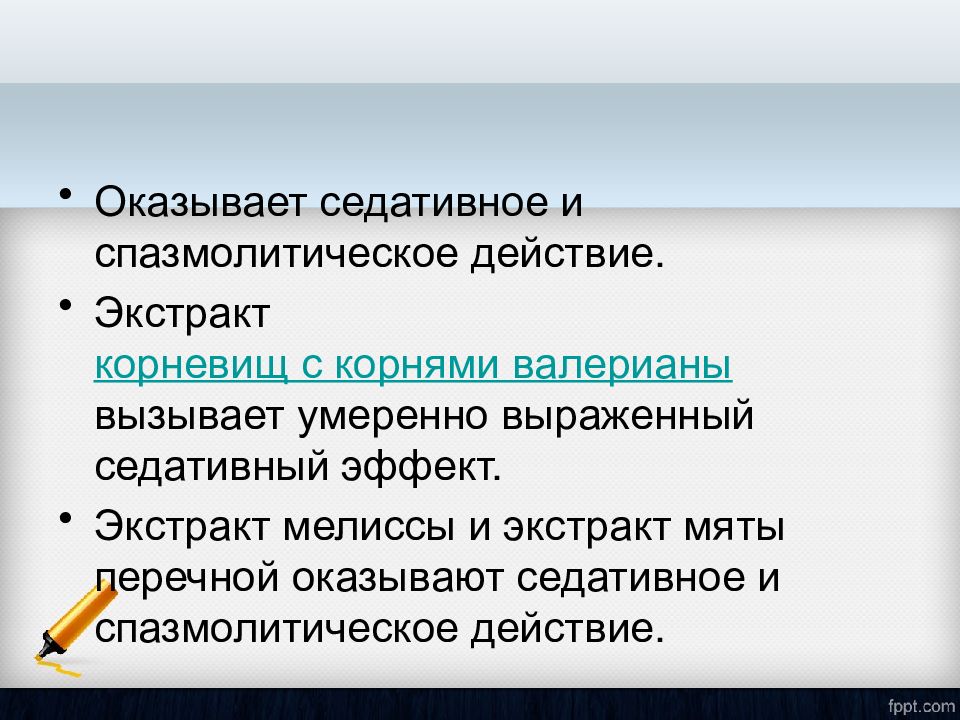 • Оказывает седативное и спазмолитическое действие.

• Экстракт корневищ с корнями валерианы вызывает умеренно выраженный седативный эффект.

• Экстракт мелиссы и экстракт мяты перечной оказывают седативное и спазмолитическое действие.

fppt.com